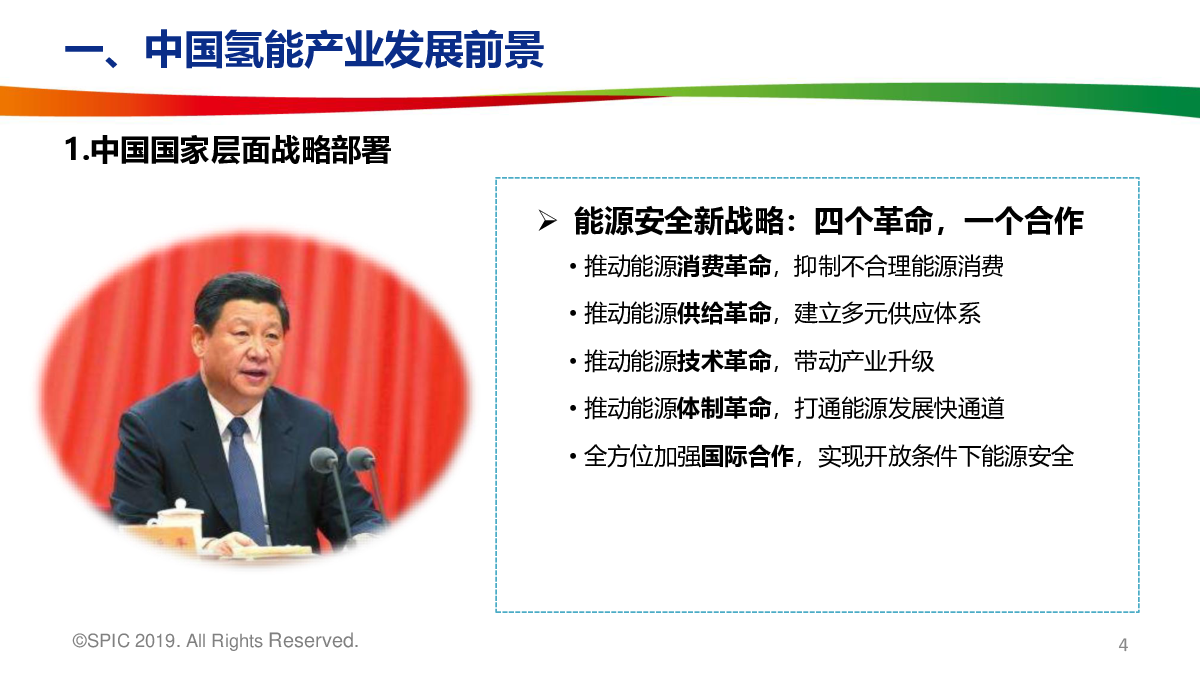 一、中国氢能产业发展前景

1.中国国家层面战略部署

➢ 能源安全新战略：四个革命，一个合作

• 推动能源消费革命，抑制不合理能源消费

• 推动能源供给革命，建立多元供应体系

• 推动能源技术革命，带动产业升级

• 推动能源体制革命，打通能源发展快通道

• 全方位加强国际合作，实现开放条件下能源安全

©SPIC 2019. All Rights Reserved.

4